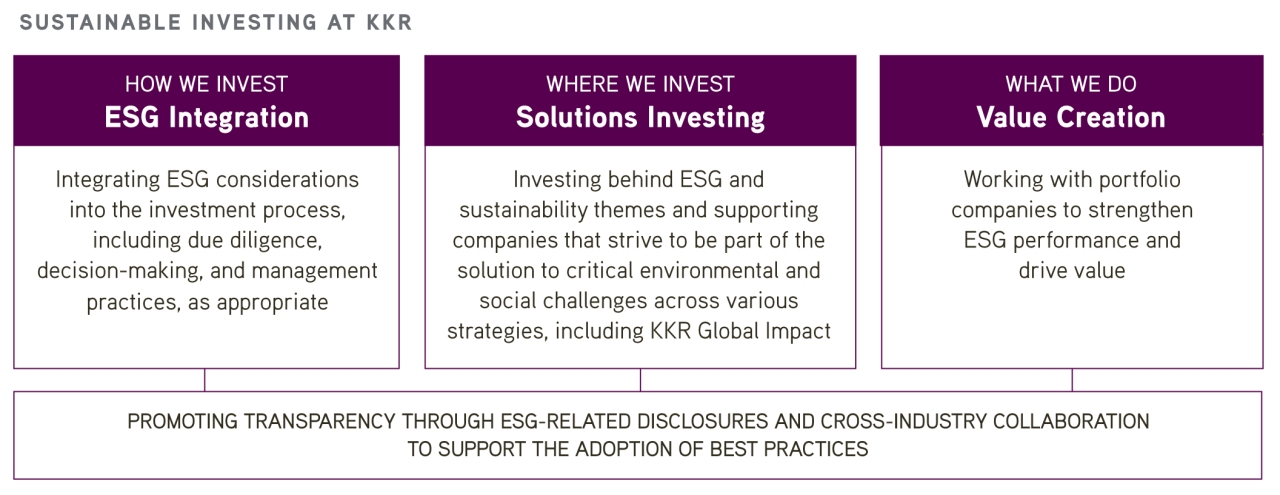 SUSTAINABLE INVESTING AT KKR

HOW WE INVEST
ESG Integration

Integrating ESG considerations into the investment process, including due diligence, decision-making, and management practices, as appropriate

WHERE WE INVEST
Solutions Investing

Investing behind ESG and sustainability themes and supporting companies that strive to be part of the solution to critical environmental and social challenges across various strategies, including KKR Global Impact

WHAT WE DO
Value Creation

Working with portfolio companies to strengthen ESG performance and drive value

PROMOTING TRANSPARENCY THROUGH ESG-RELATED DISCLOSURES AND CROSS-INDUSTRY COLLABORATION TO SUPPORT THE ADOPTION OF BEST PRACTICES